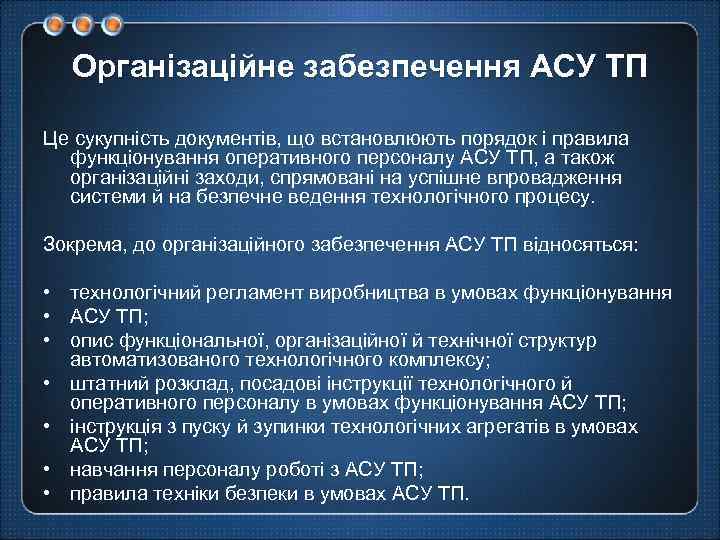 Організаційне забезпечення АСУ ТП

Це сукупність документів, що встановлюють порядок і правила функціонування оперативного персоналу АСУ ТП, а також організаційні заходи, спрямовані на успішне впровадження системи й на безпечне ведення технологічного процесу.

Зокрема, до організаційного забезпечення АСУ ТП відносяться:

• технологічний регламент виробництва в умовах функціонування
• АСУ ТП;
• опис функціональної, організаційної й технічної структур автоматизованого технологічного комплексу;
• штатний розклад, посадові інструкції технологічного й оперативного персоналу в умовах функціонування АСУ ТП;
• інструкція з пуску й зупинки технологічних агрегатів в умовах АСУ ТП;
• навчання персоналу роботі з АСУ ТП;
• правила техніки безпеки в умовах АСУ ТП.